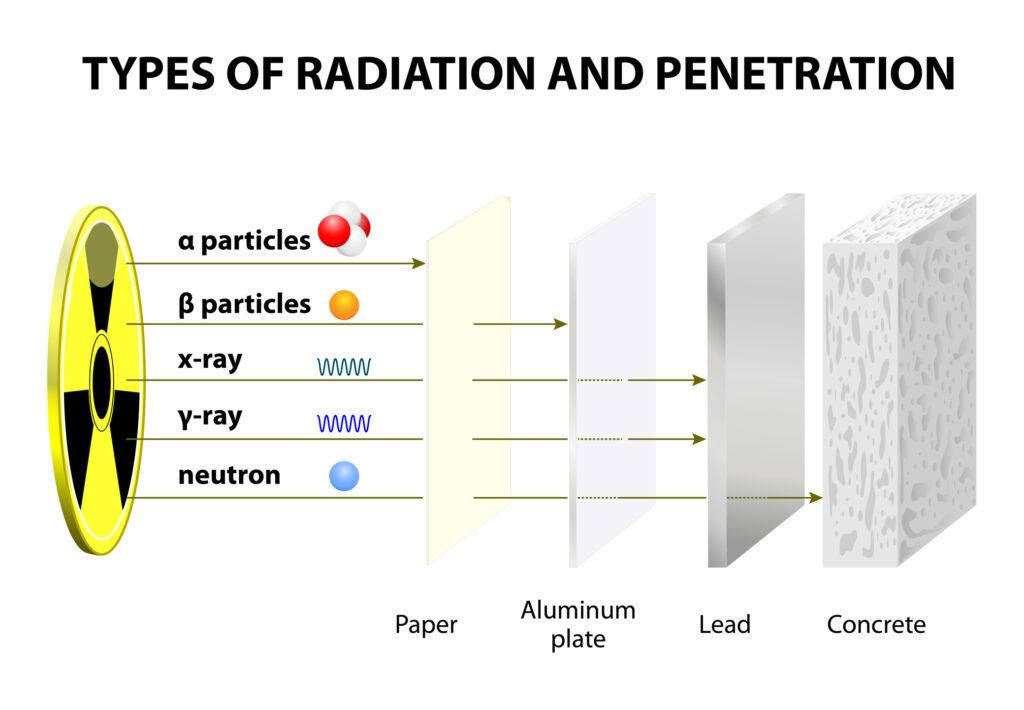 TYPES OF RADIATION AND PENETRATION

α particles

β particles

x-ray

γ-ray

neutron

Paper

Aluminum plate

Lead

Concrete